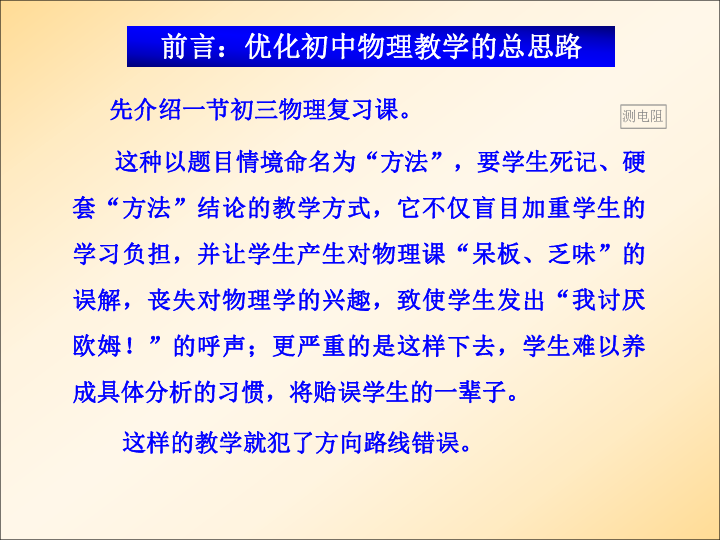 前言：优化初中物理教学的总思路

先介绍一节初三物理复习课。

测电阻

这种以题目情境命名为“方法”，要学生死记、硬套“方法”结论的教学方式，它不仅盲目加重学生的学习负担，并让学生产生对物理课“呆板、乏味”的误解，丧失对物理学的兴趣，致使学生发出“我讨厌欧姆！”的呼声；更严重的是这样下去，学生难以养成具体分析的习惯，将贻误学生的一辈子。

这样的教学就犯了方向路线错误。